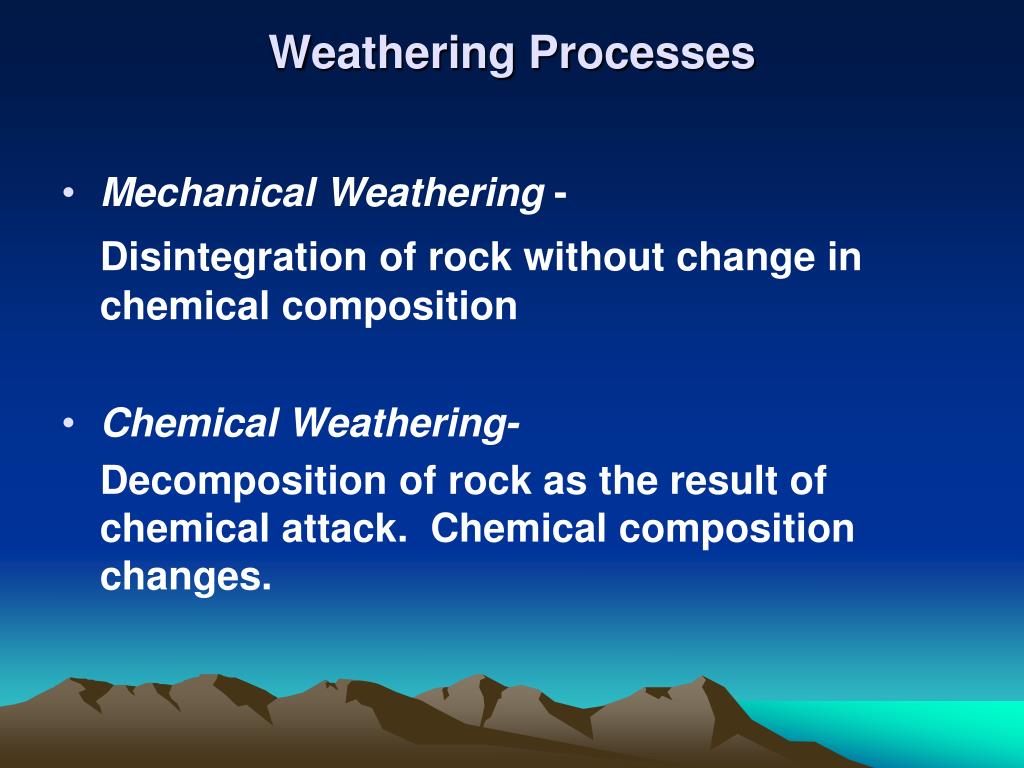 Weathering Processes

• Mechanical Weathering -

Disintegration of rock without change in chemical composition

• Chemical Weathering-

Decomposition of rock as the result of chemical attack. Chemical composition changes.